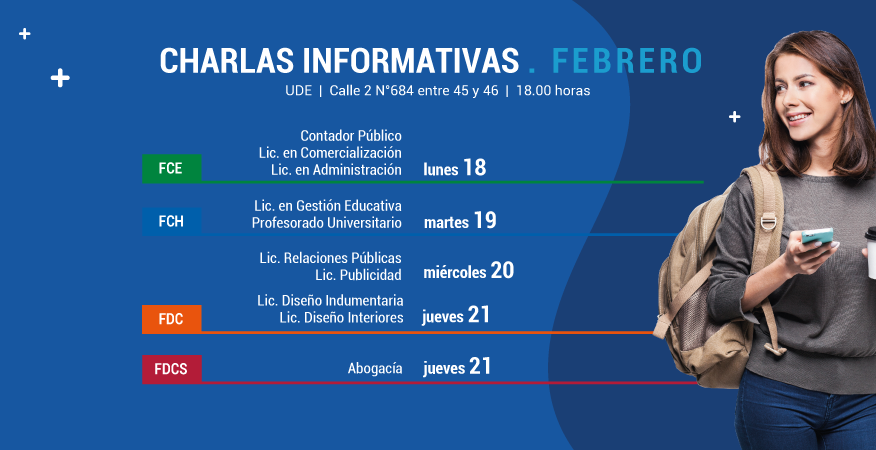 CHARLAS INFORMATIVAS . FEBRERO

UDE | Calle 2 N°684 entre 45 y 46 | 18.00 horas

FCE
Contador Público
Lic. en Comercialización
Lic. en Administración
lunes 18

FCH
Lic. en Gestión Educativa
Profesorado Universitario
martes 19

Lic. Relaciones Públicas
Lic. Publicidad
miércoles 20

FDC
Lic. Diseño Indumentaria
Lic. Diseño Interiores
jueves 21

FDCS
Abogacía
jueves 21